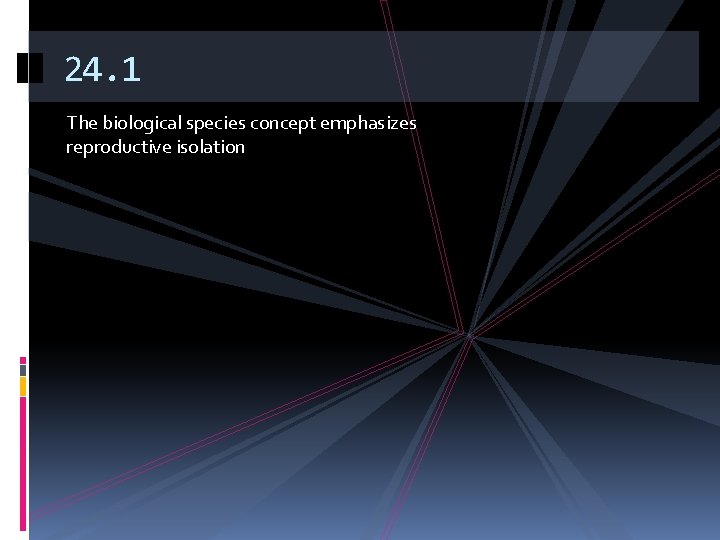 24.1

The biological species concept emphasizes reproductive isolation